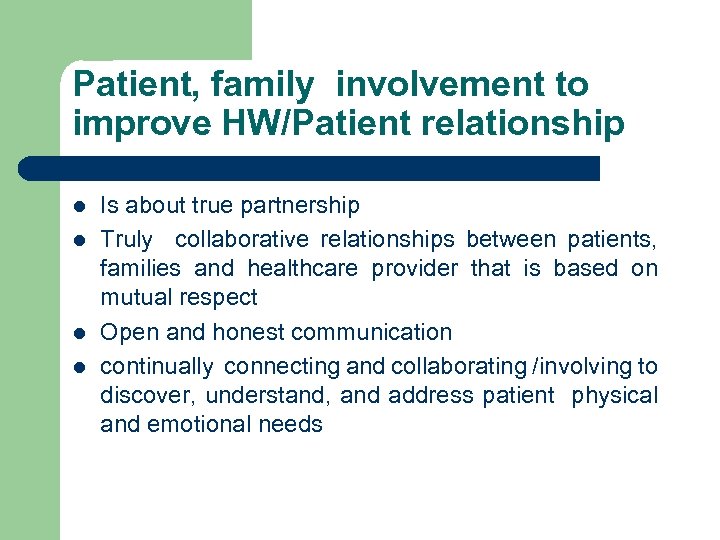 Patient, family involvement to improve HW/Patient relationship

- Is about true partnership
- Truly collaborative relationships between patients, families and healthcare provider that is based on mutual respect
- Open and honest communication
- continually connecting and collaborating /involving to discover, understand, and address patient physical and emotional needs